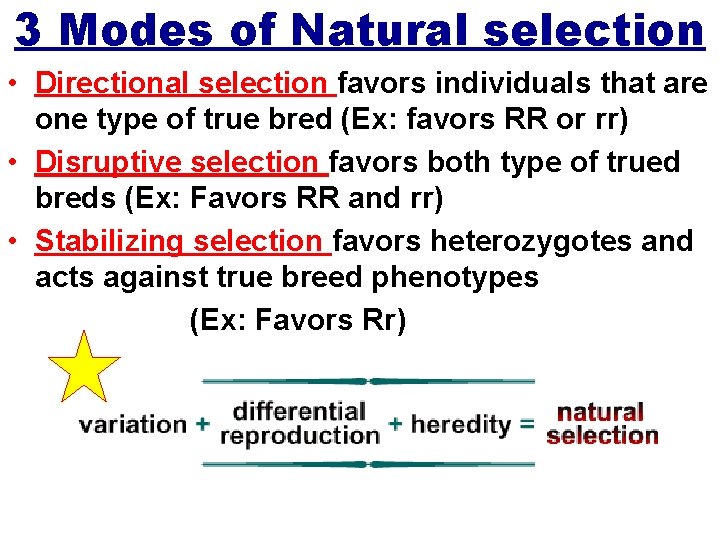 3 Modes of Natural selection

• Directional selection favors individuals that are one type of true bred (Ex: favors RR or rr)

• Disruptive selection favors both type of trued breds (Ex: Favors RR and rr)

• Stabilizing selection favors heterozygotes and acts against true breed phenotypes

(Ex: Favors Rr)

variation + differential reproduction + heredity = natural selection